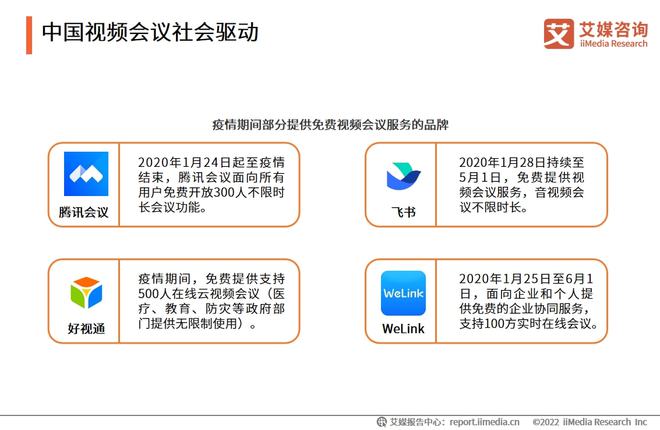 中国视频会议社会驱动

艾 艾媒咨询 iiMedia Research

疫情期间部分提供免费视频会议服务的品牌

腾讯会议

2020年1月24日起至疫情结束，腾讯会议面向所有用户免费开放300人不限时长会议功能。

飞书

2020年1月28日持续至5月1日，免费提供视频会议服务，音视频会议不限时长。

好视通

疫情期间，免费提供支持500人在线云视频会议（医疗、教育、防灾等政府部门提供无限制使用）。

WeLink

WeLink

2020年1月25日至6月1日，面向企业和个人提供免费的企业协同服务，支持100方实时在线会议。

艾媒报告中心：report.iimedia.cn ©2022 iiMedia Research Inc